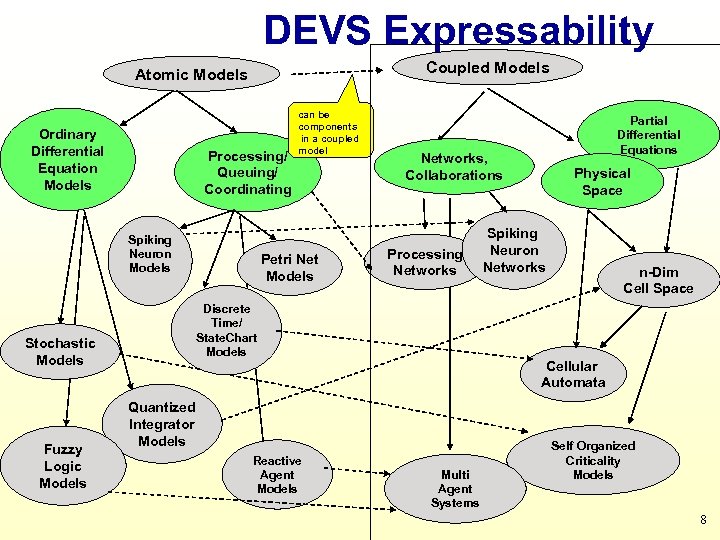 DEVS Expressability

Atomic Models

Coupled Models

can be components in a coupled model

Ordinary Differential Equation Models

Processing/ Queuing/ Coordinating

Networks, Collaborations

Partial Differential Equations

Physical Space

Spiking Neuron Models

Petri Net Models

Processing Networks

Spiking Neuron Networks

n-Dim Cell Space

Discrete Time/ StateChart Models

Stochastic Models

Cellular Automata

Quantized Integrator Models

Fuzzy Logic Models

Reactive Agent Models

Multi Agent Systems

Self Organized Criticality Models

8